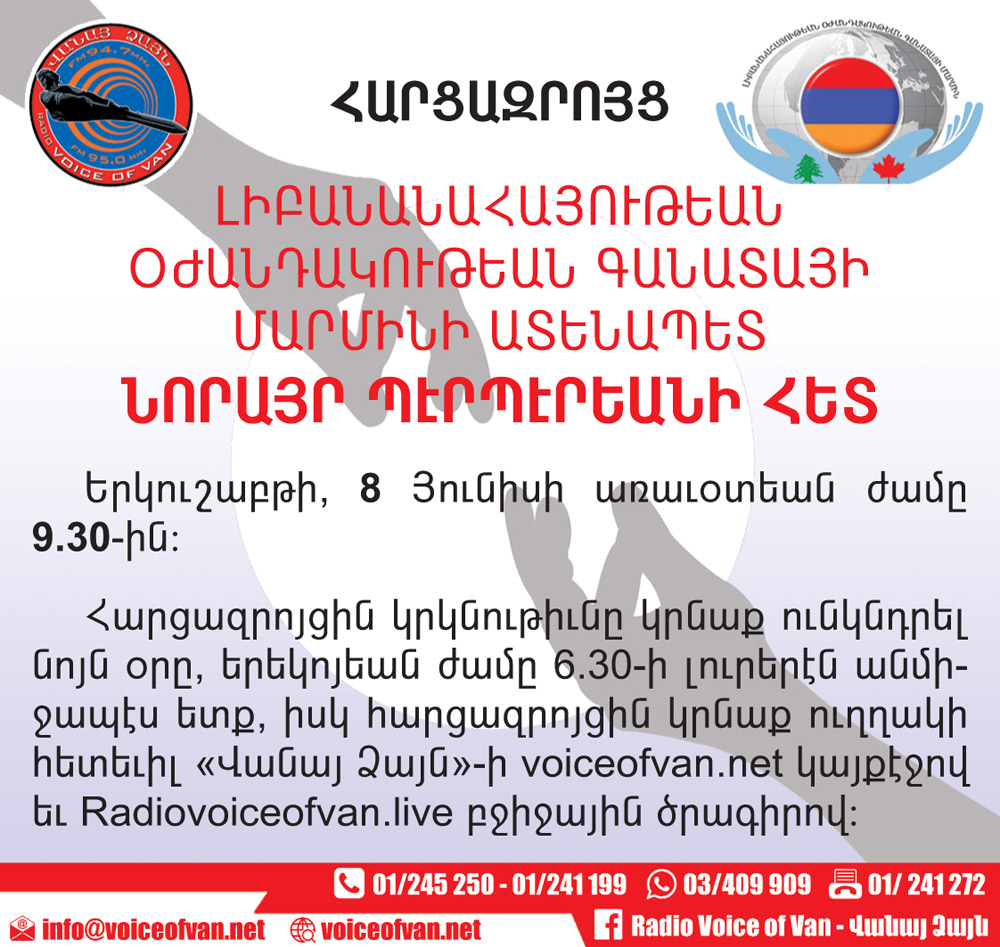 ՎԱՆԱՅ ՁԱՅՆ
FM 94.7 MHz
RADIO VOICE OF VAN
FM 95.0 MHz

ՀԱՐՑԱԶՐՈՅՑ

ԼԻԲԱՆԱՆԱՀԱՅՈՒԹԵԱՆ ՕԺԱՆԴԱԿՈՒԹԵԱՆ ԳԱՆԱՏԱՅԻ ՄԱՐՄԻՆԻ ԱՏԵՆԱՊԵՏ
ՆՈՐԱՅՐ ՊԷՐՊԷՐԵԱՆԻ ՀԵՏ

Երկուշաբթի, 8 Յունիսի առաւօտեան ժամը 9.30-ին:

Հարցազրոյցին կրկնութիւնը կրնաք ունկնդրել նոյն օրը, երեկոյեան ժամը 6.30-ի լուրերէն անմիջապէս ետք, իսկ հարցազրոյցին կրնաք ուղղակի հետեւիլ «Վանայ Ձայն»-ի voiceofvan.net կայքէջով եւ Radiovoiceofvan.live բջիջային ծրագիրով:

01/245 250 - 01/241 199 03/409 909 01/ 241 272
info@voiceofvan.net voiceofvan.net Radio Voice of Van - Վանայ Ձայն